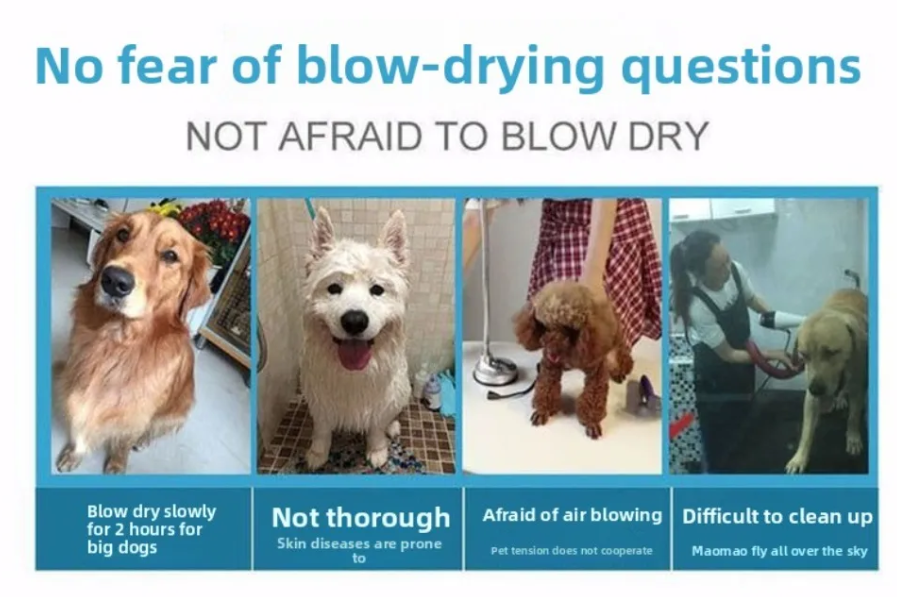 No fear of blow-drying questions

NOT AFRAID TO BLOW DRY

Blow dry slowly for 2 hours for big dogs

Not thorough

Skin diseases are prone to

Afraid of air blowing

Pet tension does not cooperate

Difficult to clean up

Maomao fly all over the sky